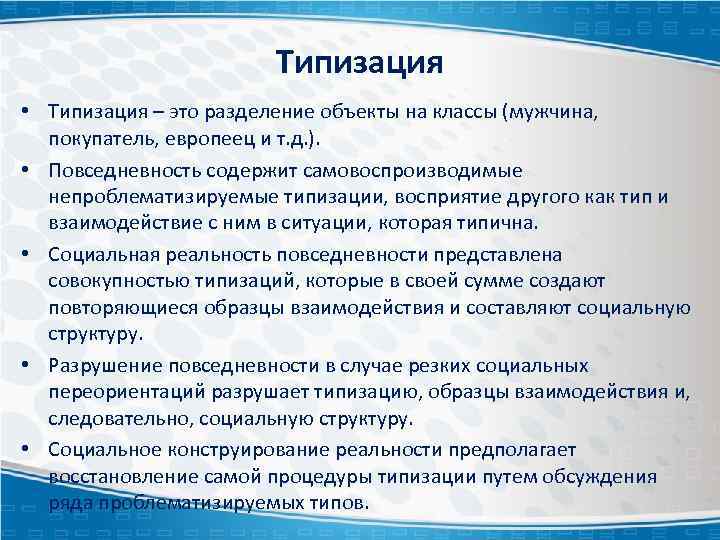 Типизация

• Типизация – это разделение объекты на классы (мужчина, покупатель, европеец и т.д.).

• Повседневность содержит самовоспроизводимые непроблематизируемые типизации, восприятие другого как тип и взаимодействие с ним в ситуации, которая типична.

• Социальная реальность повседневности представлена совокупностью типизаций, которые в своей сумме создают повторяющиеся образцы взаимодействия и составляют социальную структуру.

• Разрушение повседневности в случае резких социальных переориентаций разрушает типизацию, образцы взаимодействия и, следовательно, социальную структуру.

• Социальное конструирование реальности предполагает восстановление самой процедуры типизации путем обсуждения ряда проблематизируемых типов.